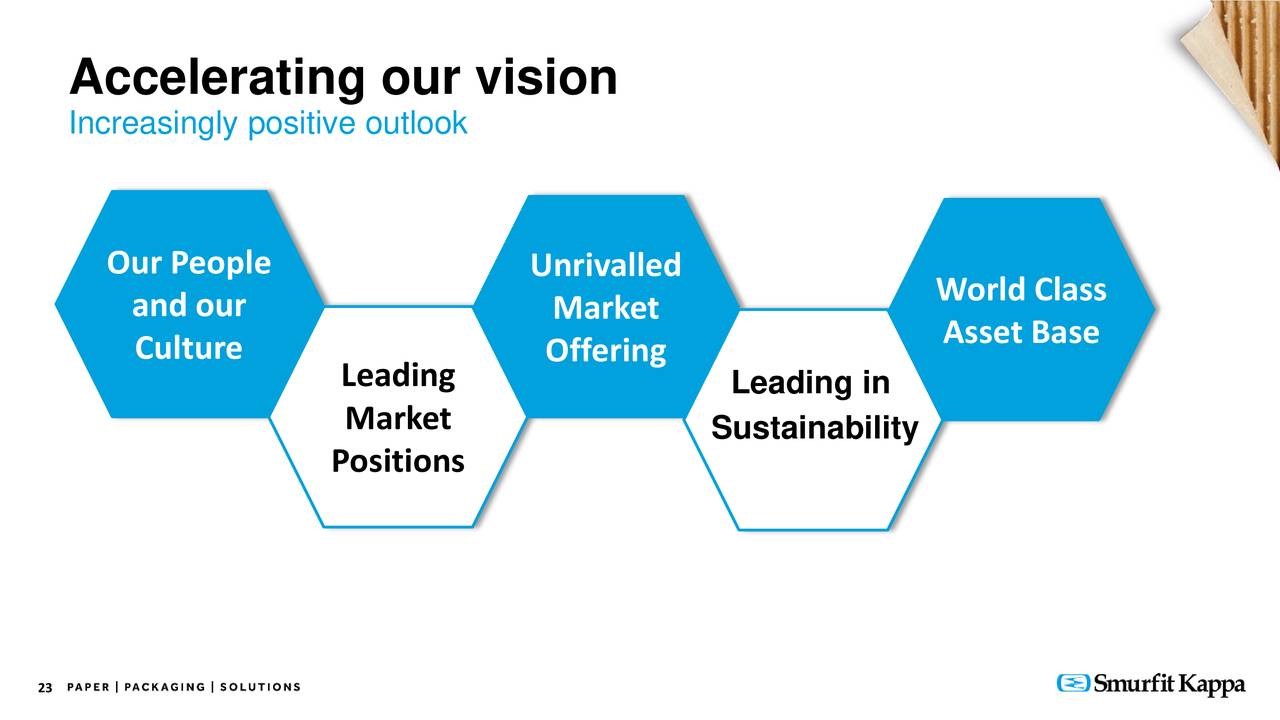 Accelerating our vision
Increasingly positive outlook

Our People and our Culture

Leading Market Positions

Unrivalled Market Offering

Leading in Sustainability

World Class Asset Base

23 PAPER | PACKAGING | SOLUTIONS

Smurfit Kappa